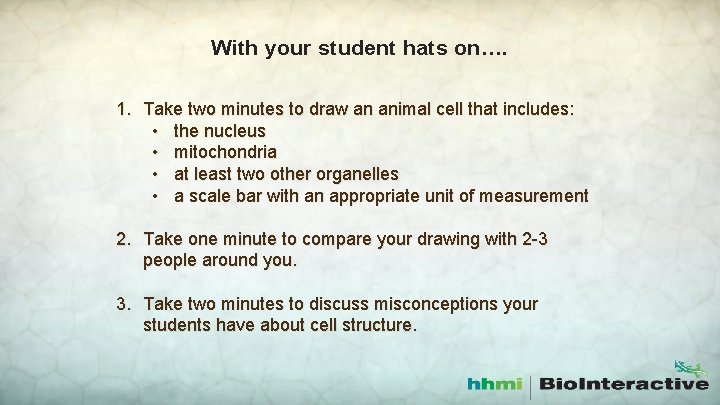 With your student hats on….

1. Take two minutes to draw an animal cell that includes:
• the nucleus
• mitochondria
• at least two other organelles
• a scale bar with an appropriate unit of measurement

2. Take one minute to compare your drawing with 2-3 people around you.

3. Take two minutes to discuss misconceptions your students have about cell structure.

hhmi | BioInteractive